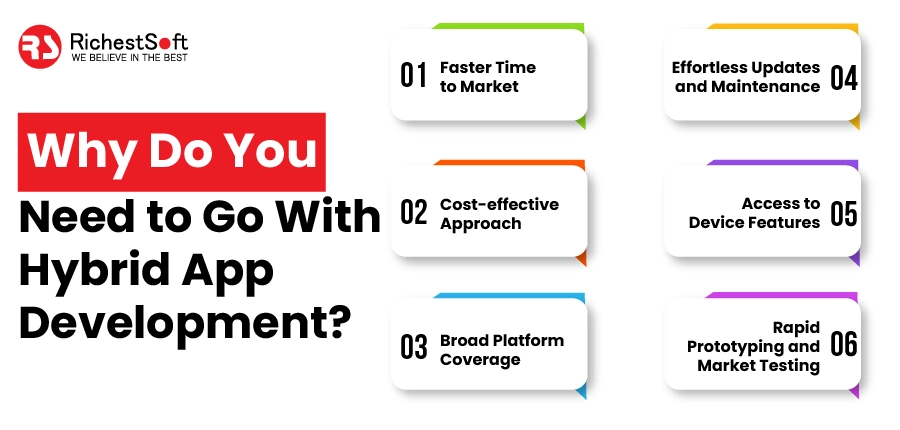 RS RichestSoft
WE BELIEVE IN THE BEST

Why Do You Need to Go With Hybrid App Development?

01 Faster Time to Market

02 Cost-effective Approach

03 Broad Platform Coverage

Effortless Updates and Maintenance 04

Access to Device Features 05

Rapid Prototyping and Market Testing 06